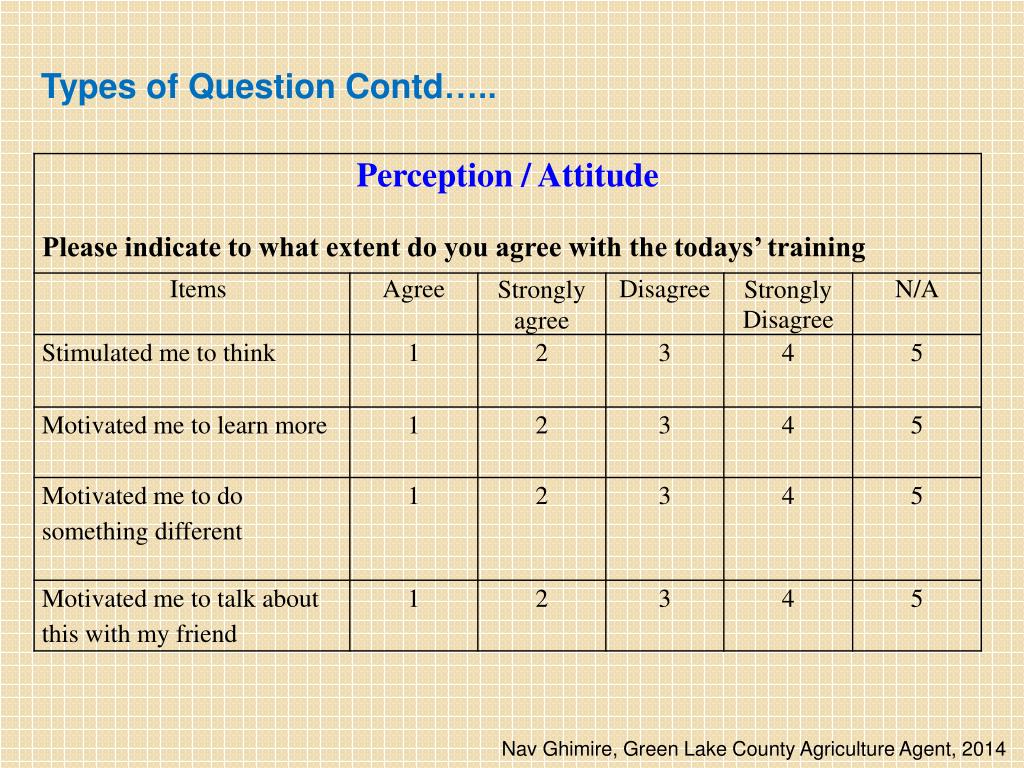 Types of Question Contd…..

Perception / Attitude

Please indicate to what extent do you agree with the todays' training

| Items | Agree | Strongly agree | Disagree | Strongly Disagree | N/A |
|---|---|---|---|---|---|
| Stimulated me to think | 1 | 2 | 3 | 4 | 5 |
| Motivated me to learn more | 1 | 2 | 3 | 4 | 5 |
| Motivated me to do something different | 1 | 2 | 3 | 4 | 5 |
| Motivated me to talk about this with my friend | 1 | 2 | 3 | 4 | 5 |

Nav Ghimire, Green Lake County Agriculture Agent, 2014